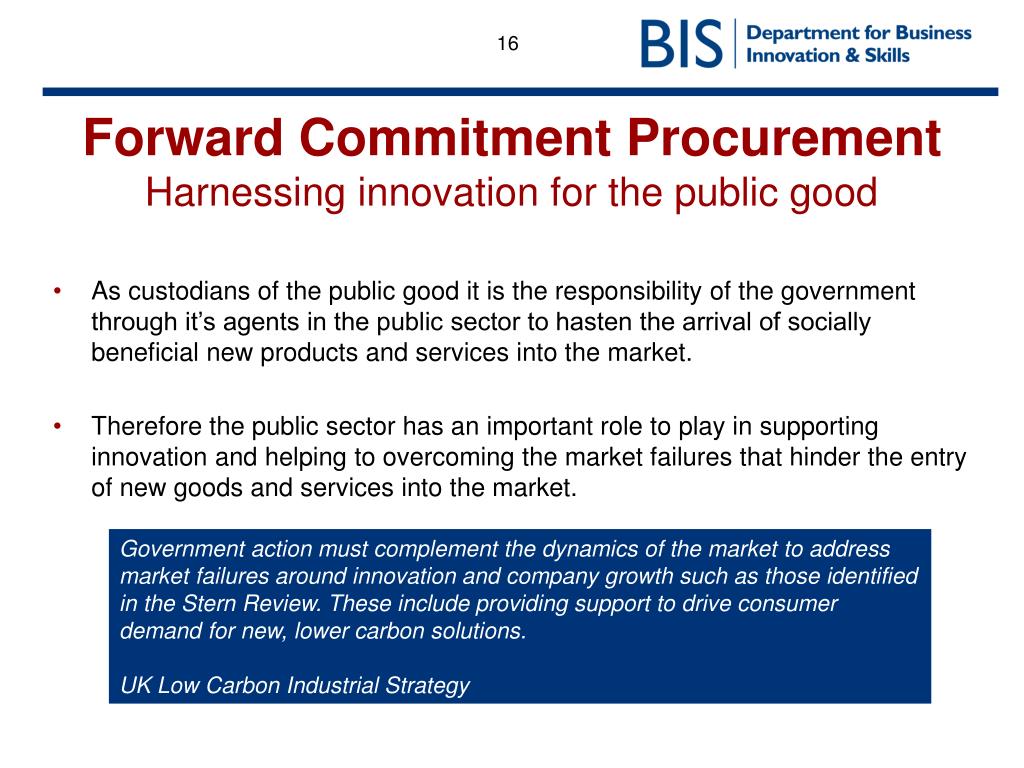 16

BIS Department for Business Innovation & Skills

Forward Commitment Procurement
Harnessing innovation for the public good

• As custodians of the public good it is the responsibility of the government through it’s agents in the public sector to hasten the arrival of socially beneficial new products and services into the market.

• Therefore the public sector has an important role to play in supporting innovation and helping to overcoming the market failures that hinder the entry of new goods and services into the market.

Government action must complement the dynamics of the market to address market failures around innovation and company growth such as those identified in the Stern Review. These include providing support to drive consumer demand for new, lower carbon solutions.

UK Low Carbon Industrial Strategy